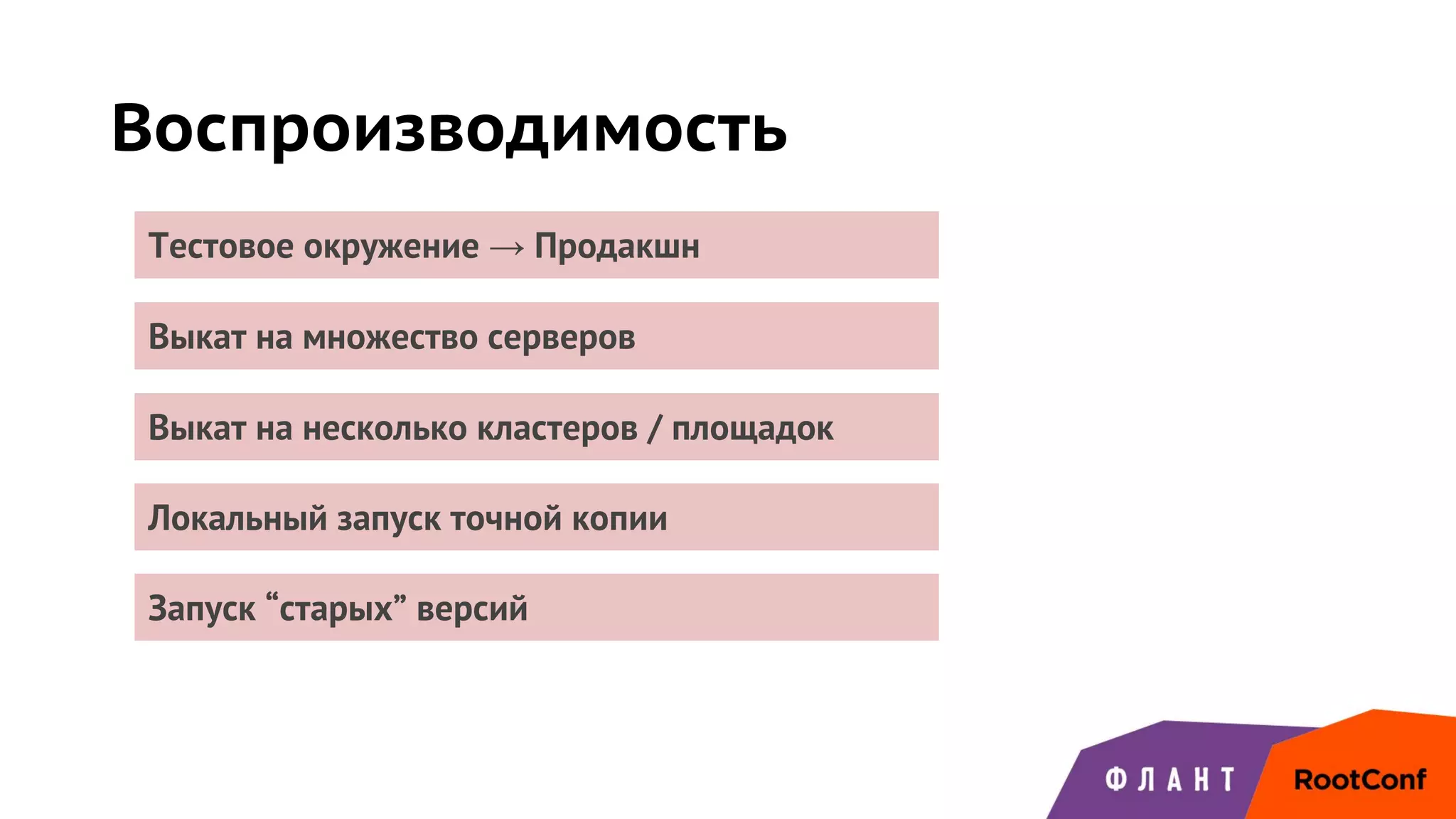 Воспроизводимость

Тестовое окружение → Продакшн

Выкат на множество серверов

Выкат на несколько кластеров / площадок

Локальный запуск точной копии

Запуск “старых” версий

ФЛАНТ

RootConf